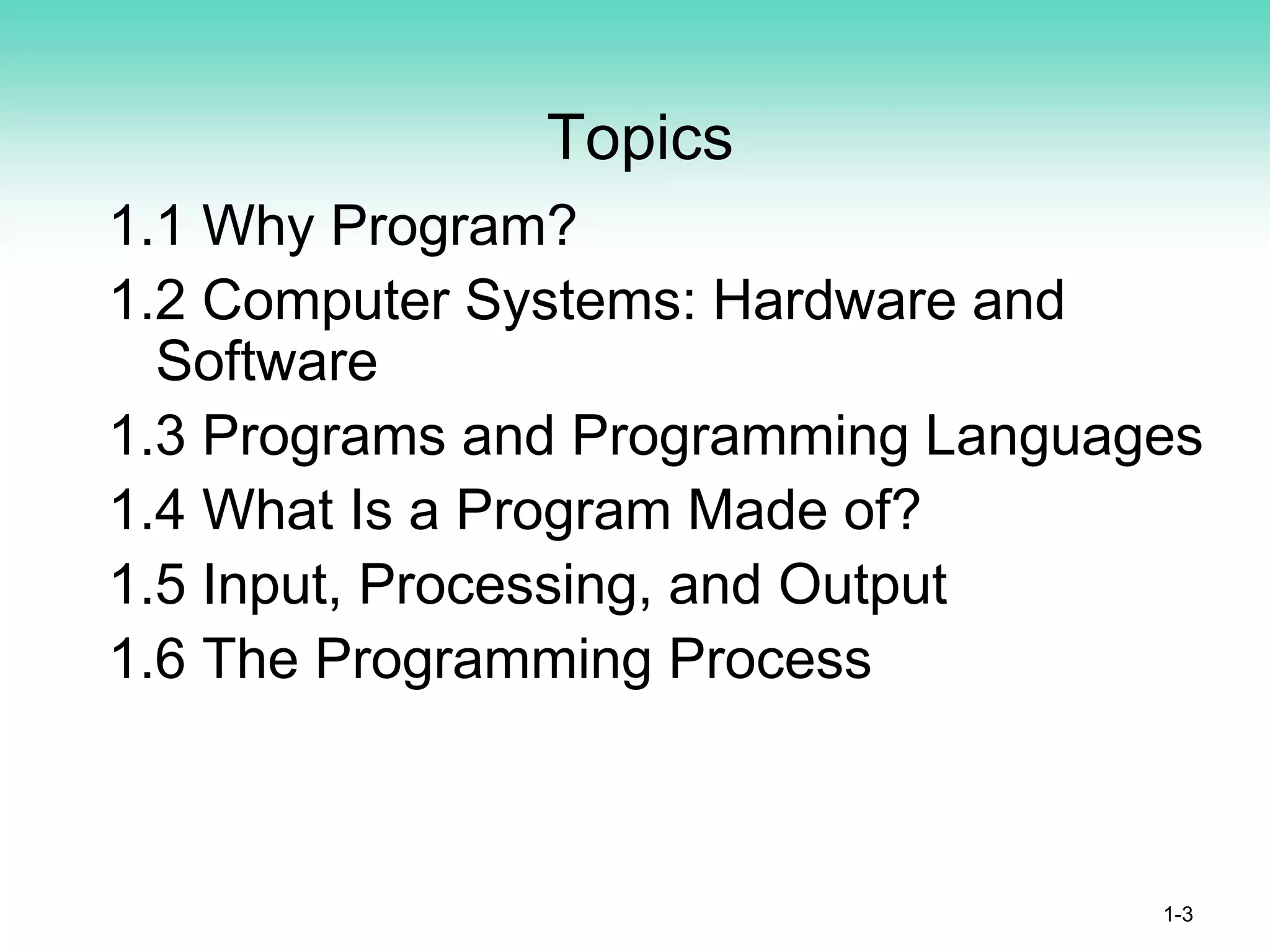 Topics

1.1 Why Program?

1.2 Computer Systems: Hardware and Software

1.3 Programs and Programming Languages

1.4 What Is a Program Made of?

1.5 Input, Processing, and Output

1.6 The Programming Process

1-3